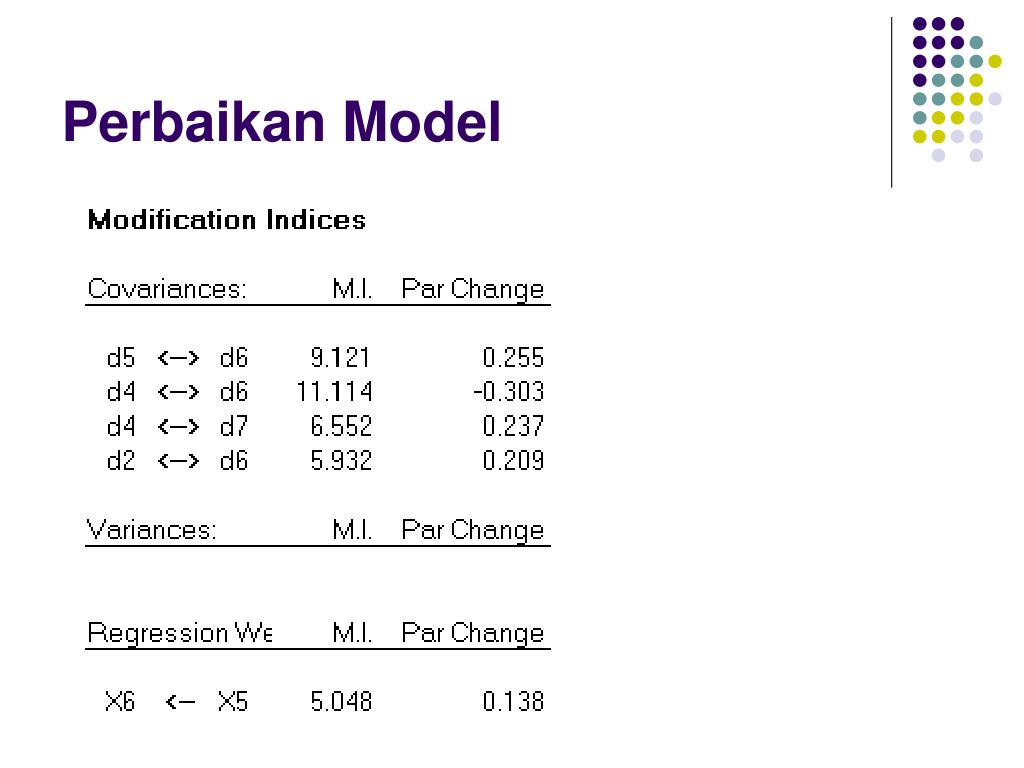 Perbaikan Model

Modification Indices

| Covariances: | M.I. | Par Change |
|---|---|---|
| d5 <--> d6 | 9.121 | 0.255 |
| d4 <--> d6 | 11.114 | -0.303 |
| d4 <--> d7 | 6.552 | 0.237 |
| d2 <--> d6 | 5.932 | 0.209 |

| Variances: | M.I. | Par Change |
|---|---|---|

| Regression We | M.I. | Par Change |
|---|---|---|
| X6 <-- X5 | 5.048 | 0.138 |